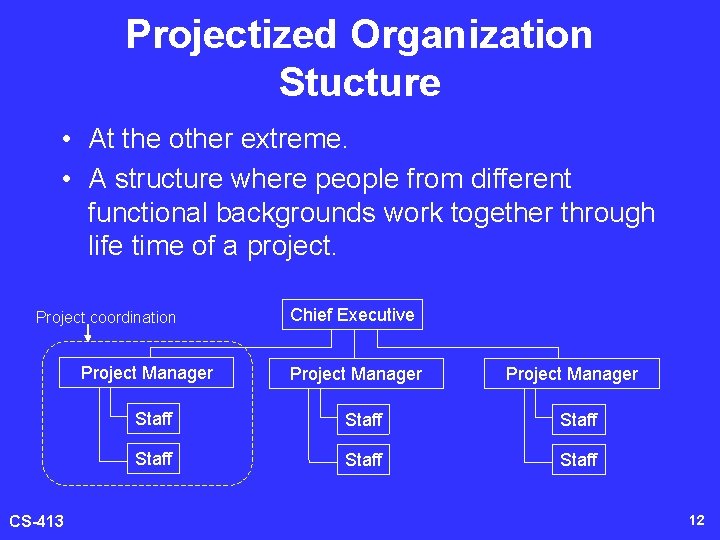 Projectized Organization Stucture

• At the other extreme.
• A structure where people from different functional backgrounds work together through life time of a project.

Project coordination

Chief Executive

Project Manager
Staff
Staff

Project Manager
Staff
Staff

Project Manager
Staff
Staff

CS-413

12